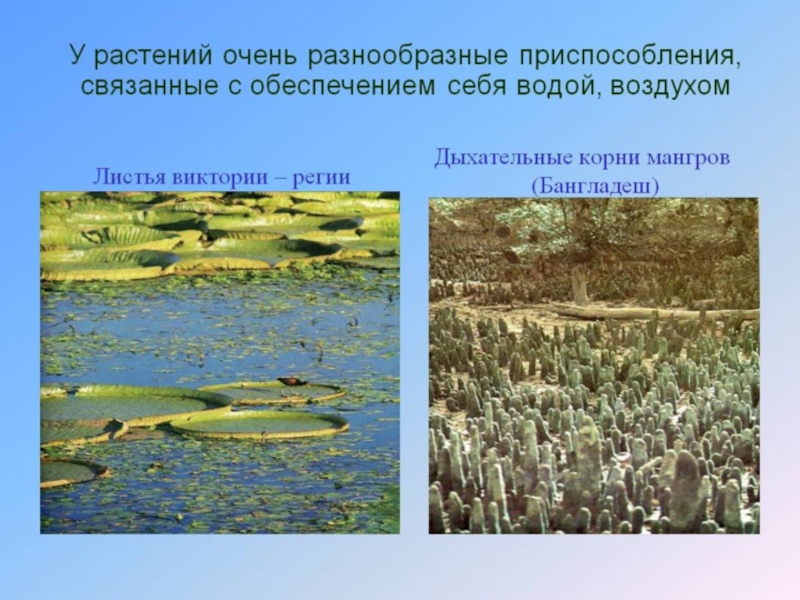 У растений очень разнообразные приспособления, связанные с обеспечением себя водой, воздухом

Листья виктории – регии

Дыхательные корни мангров (Бангладеш)